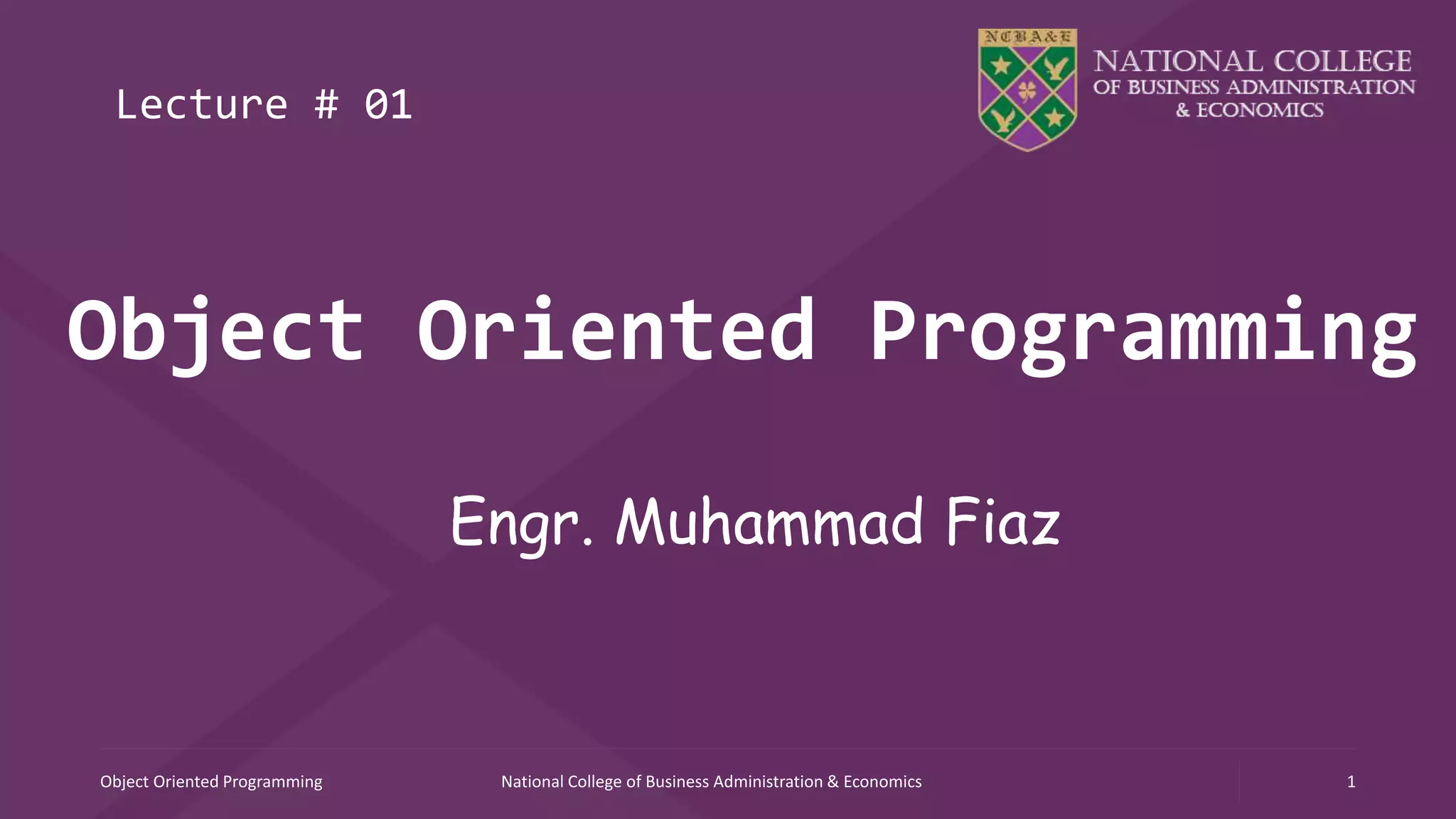 Lecture # 01

NCBA&E

NATIONAL COLLEGE OF BUSINESS ADMINISTRATION & ECONOMICS

Object Oriented Programming

Engr. Muhammad Fiaz

Object Oriented Programming

National College of Business Administration & Economics

1